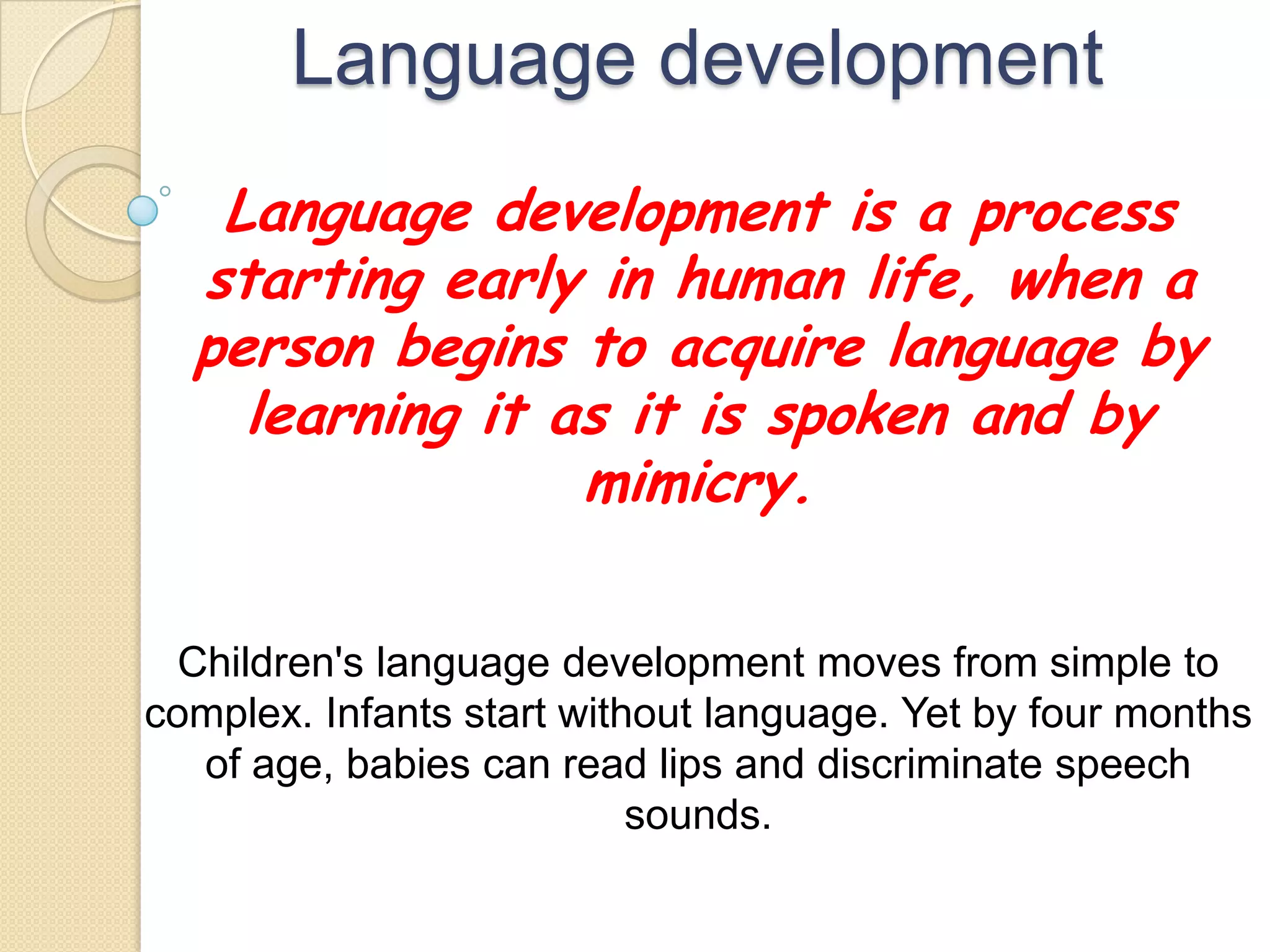 Language development

Language development is a process starting early in human life, when a person begins to acquire language by learning it as it is spoken and by mimicry.

Children's language development moves from simple to complex. Infants start without language. Yet by four months of age, babies can read lips and discriminate speech sounds.